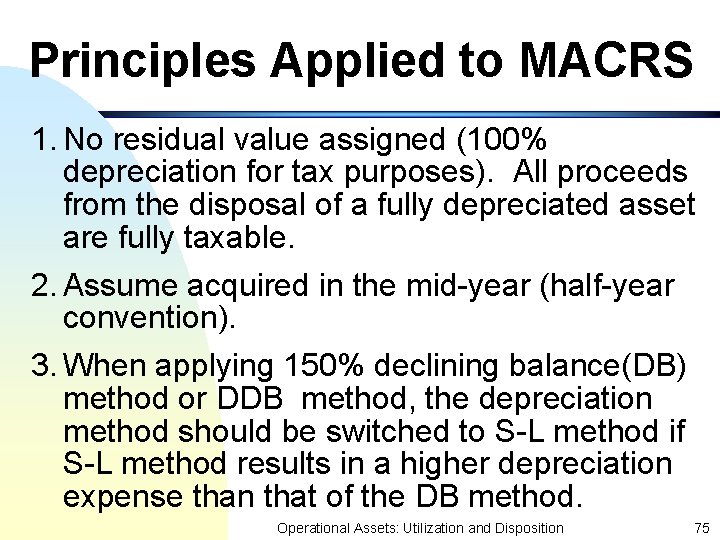 Principles Applied to MACRS

1. No residual value assigned (100% depreciation for tax purposes). All proceeds from the disposal of a fully depreciated asset are fully taxable.

2. Assume acquired in the mid-year (half-year convention).

3. When applying 150% declining balance(DB) method or DDB method, the depreciation method should be switched to S-L method if S-L method results in a higher depreciation expense than that of the DB method.

Operational Assets: Utilization and Disposition

75